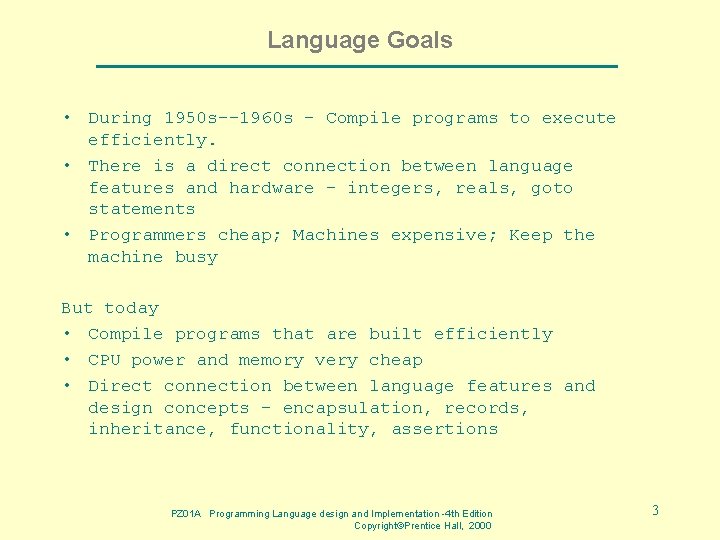 Language Goals

• During 1950s--1960s - Compile programs to execute efficiently.
• There is a direct connection between language features and hardware - integers, reals, goto statements
• Programmers cheap; Machines expensive; Keep the machine busy

But today
• Compile programs that are built efficiently
• CPU power and memory very cheap
• Direct connection between language features and design concepts - encapsulation, records, inheritance, functionality, assertions

PZ01A Programming Language design and Implementation -4th Edition
Copyright©Prentice Hall, 2000

3